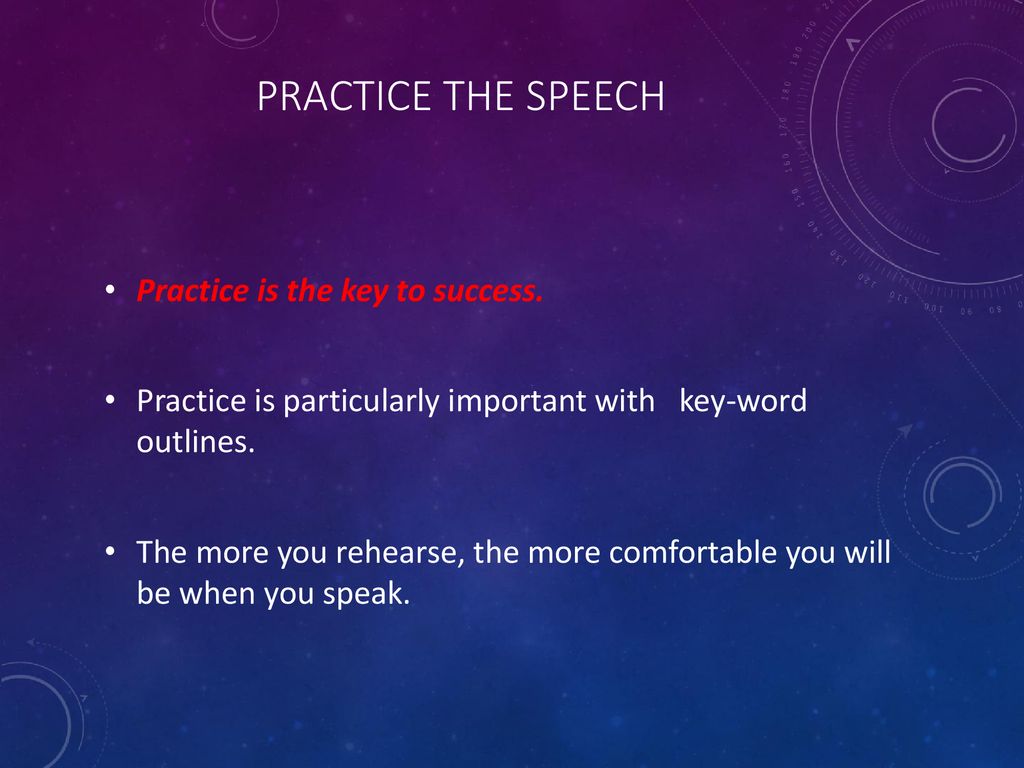 PRACTICE THE SPEECH

• Practice is the key to success.

• Practice is particularly important with key-word outlines.

• The more you rehearse, the more comfortable you will be when you speak.